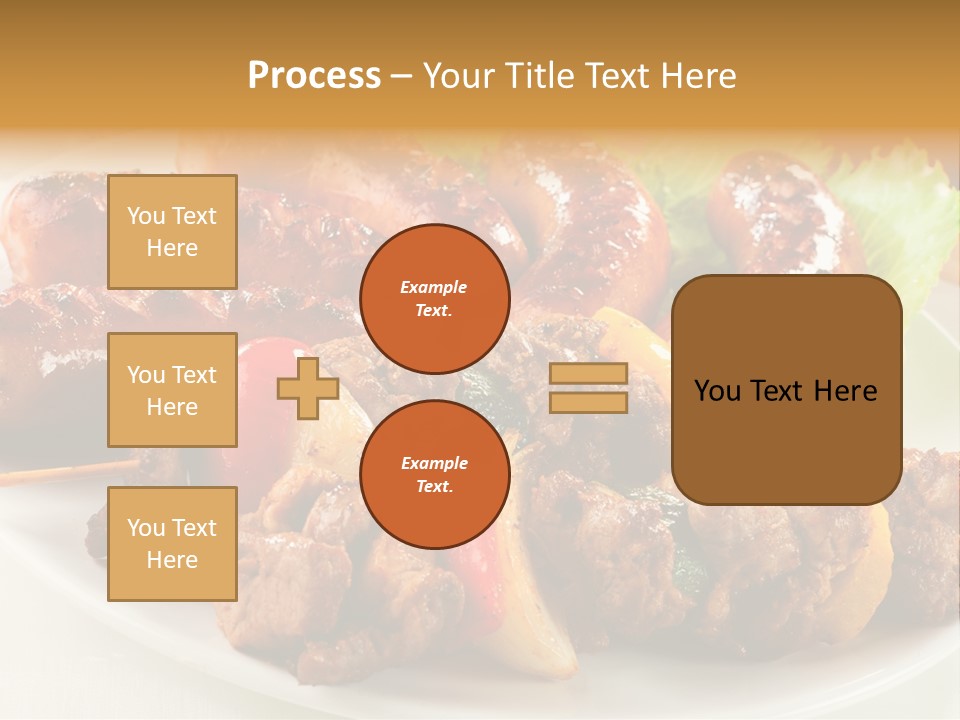 Process – Your Title Text Here

You Text Here

You Text Here

You Text Here

Example Text.

Example Text.

You Text Here